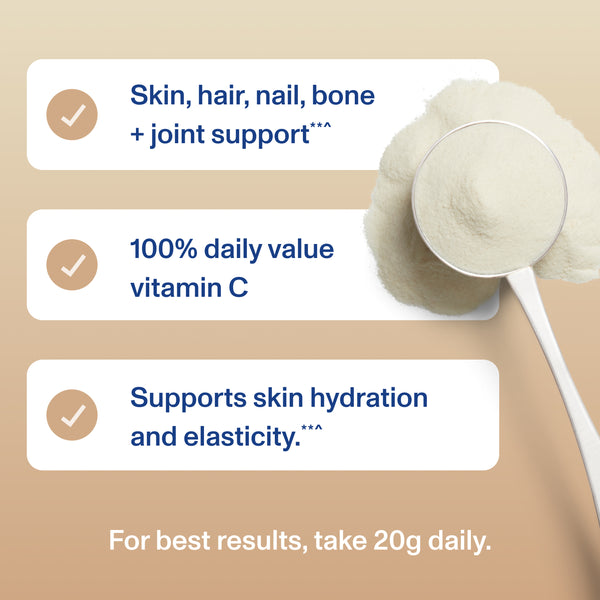 Skin, hair, nail, bone + joint support**^

100% daily value vitamin C

Supports skin hydration and elasticity.**^

For best results, take 20g daily.